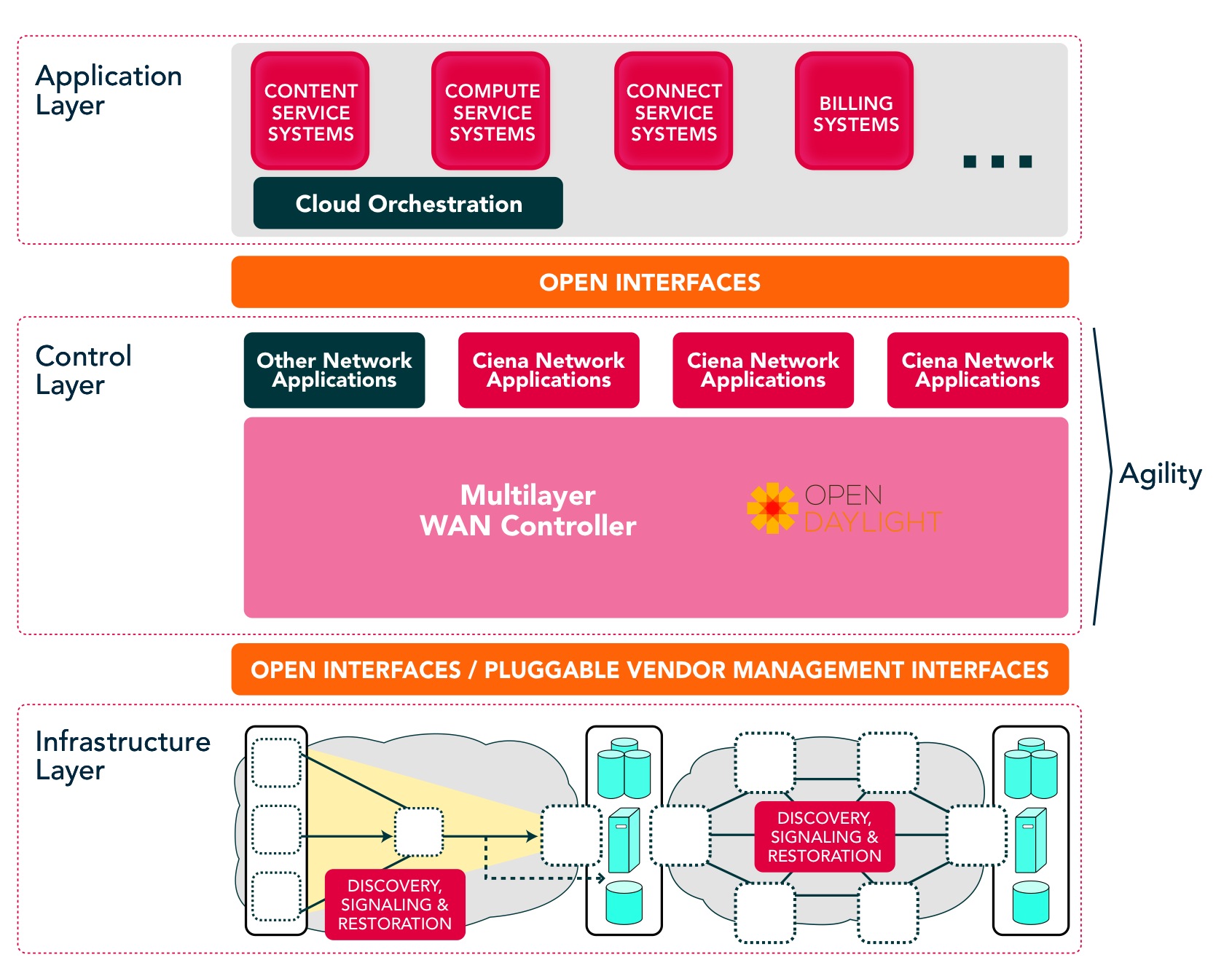 Application Layer

CONTENT SERVICE SYSTEMS

COMPUTE SERVICE SYSTEMS

CONNECT SERVICE SYSTEMS

BILLING SYSTEMS

...

Cloud Orchestration

OPEN INTERFACES

Control Layer

Other Network Applications

Ciena Network Applications

Ciena Network Applications

Ciena Network Applications

Multilayer WAN Controller

OPEN DAYLIGHT

Agility

OPEN INTERFACES / PLUGGABLE VENDOR MANAGEMENT INTERFACES

Infrastructure Layer

DISCOVERY, SIGNALING & RESTORATION

DISCOVERY, SIGNALING & RESTORATION